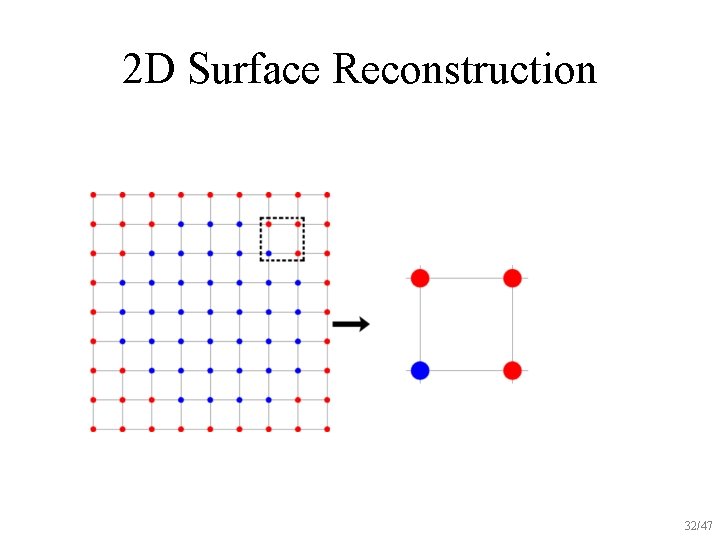 2D Surface Reconstruction

32/47